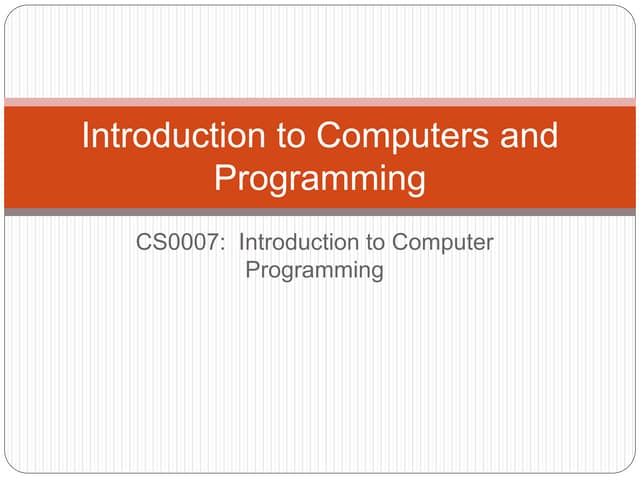 Introduction to Computers and Programming

CS0007: Introduction to Computer Programming